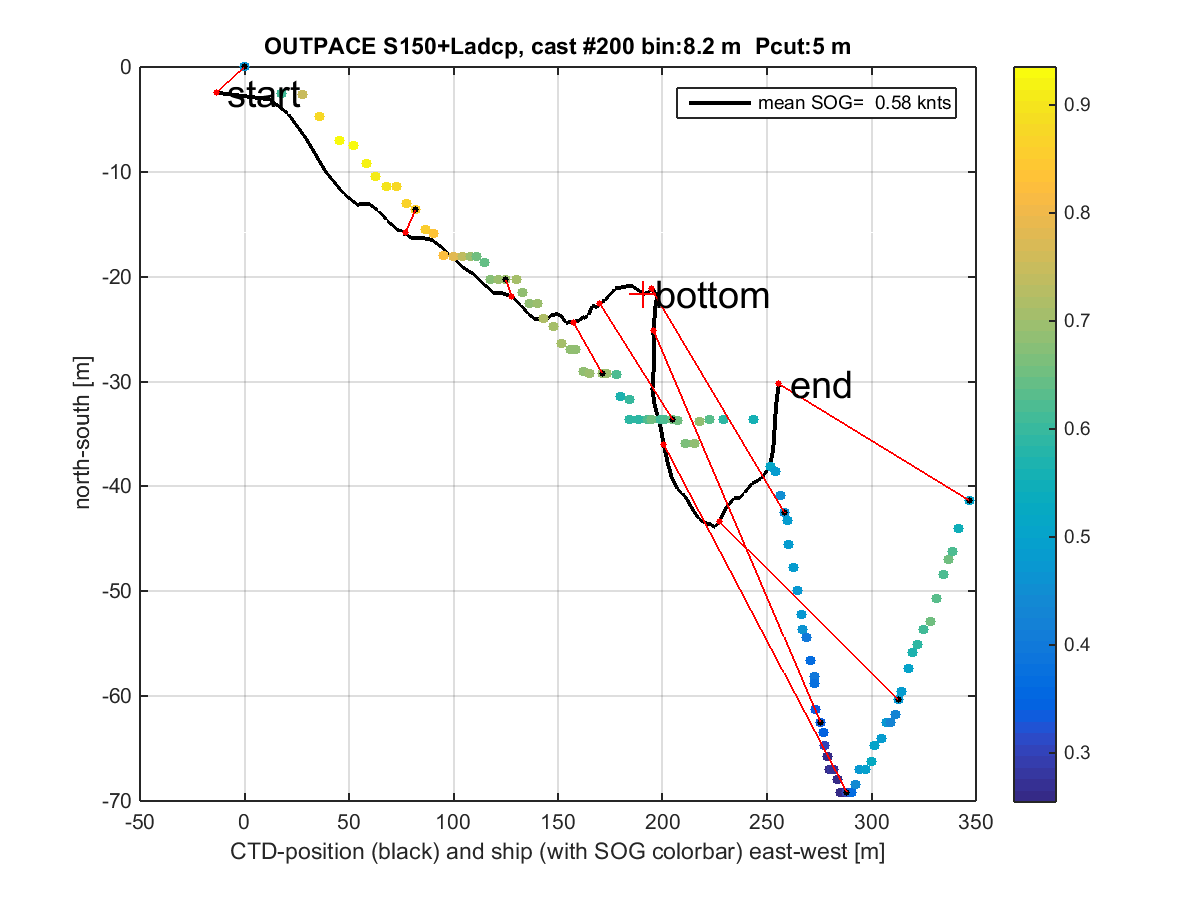 OUTPACE S150+Ladcp, cast #200 bin:8.2 m Pcut:5 m

mean SOG= 0.58 knts

start

bottom

end

0
-10
-20
-30
-40
-50
-60
-70

north-south [m]

-50
0
50
100
150
200
250
300
350

CTD-position (black) and ship (with SOG colorbar) east-west [m]

0.9
0.8
0.7
0.6
0.5
0.4
0.3